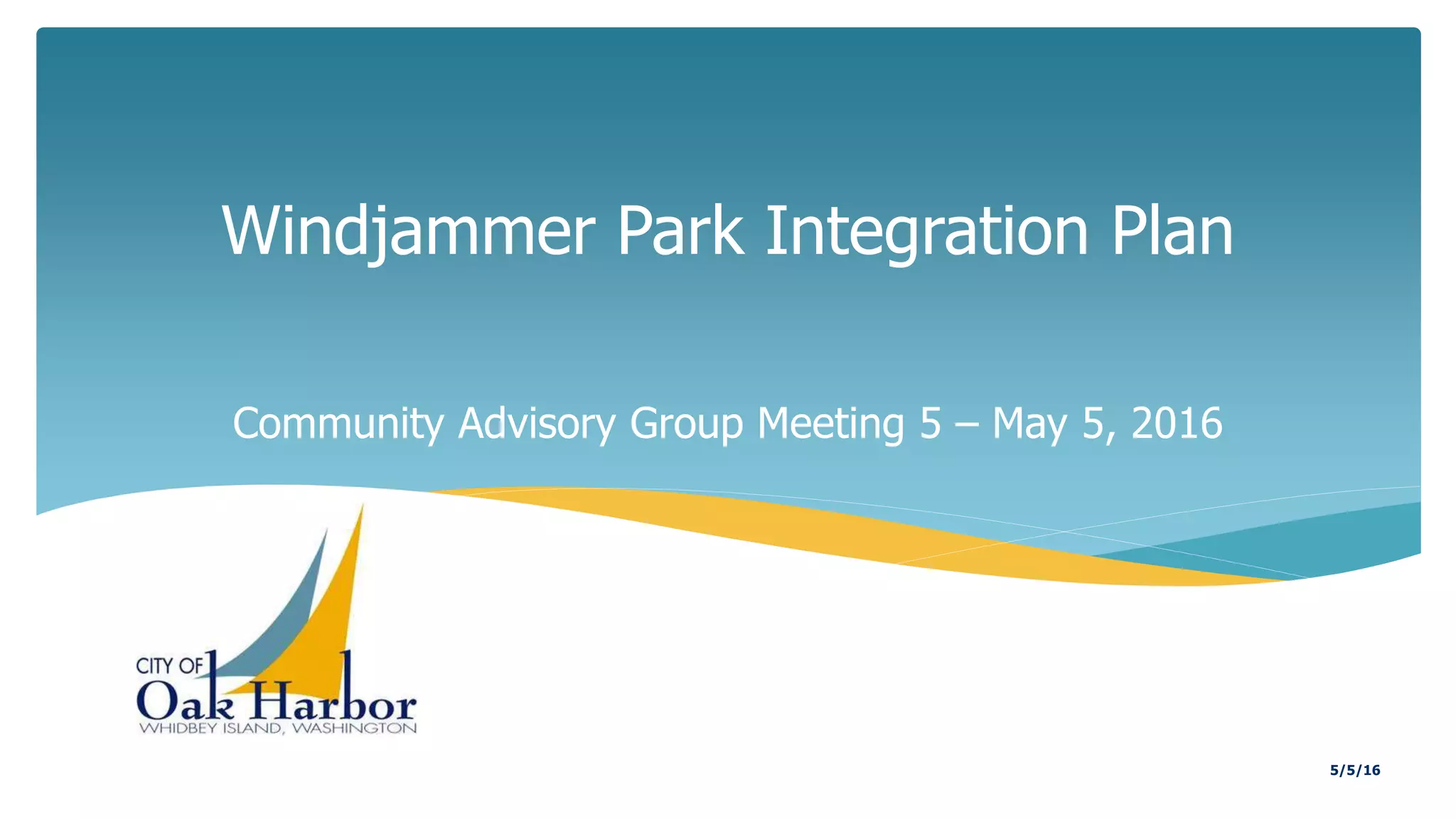 Windjammer Park Integration Plan

Community Advisory Group Meeting 5 – May 5, 2016

CITY OF
Oak Harbor
WHIDBEY ISLAND, WASHINGTON

5/5/16